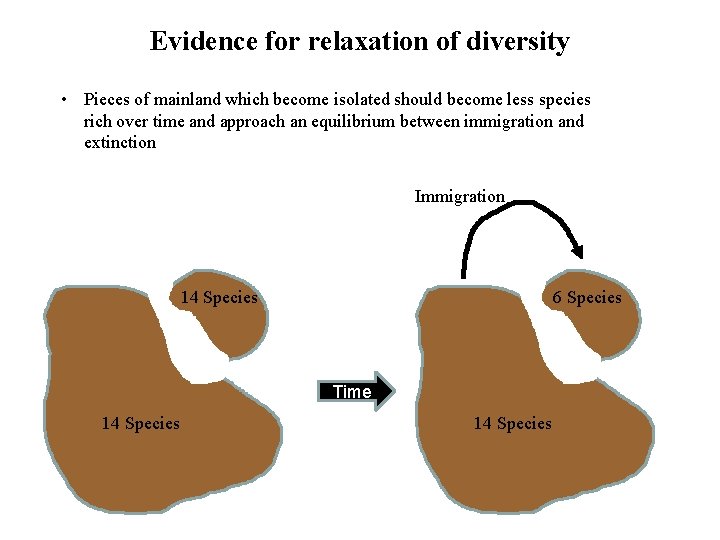 Evidence for relaxation of diversity

• Pieces of mainland which become isolated should become less species rich over time and approach an equilibrium between immigration and extinction

14 Species

14 Species

Time

Immigration

6 Species

14 Species